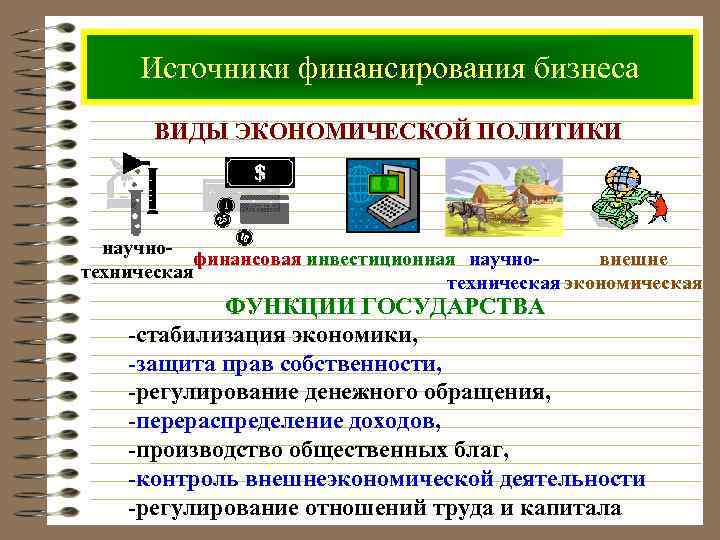 Источники финансирования бизнеса

ВИДЫ ЭКОНОМИЧЕСКОЙ ПОЛИТИКИ

$

научно-техническая финансовая инвестиционная научно-техническая внешне экономическая

ФУНКЦИИ ГОСУДАРСТВА

-стабилизация экономики,
-защита прав собственности,
-регулирование денежного обращения,
-перераспределение доходов,
-производство общественных благ,
-контроль внешнеэкономической деятельности
-регулирование отношений труда и капитала